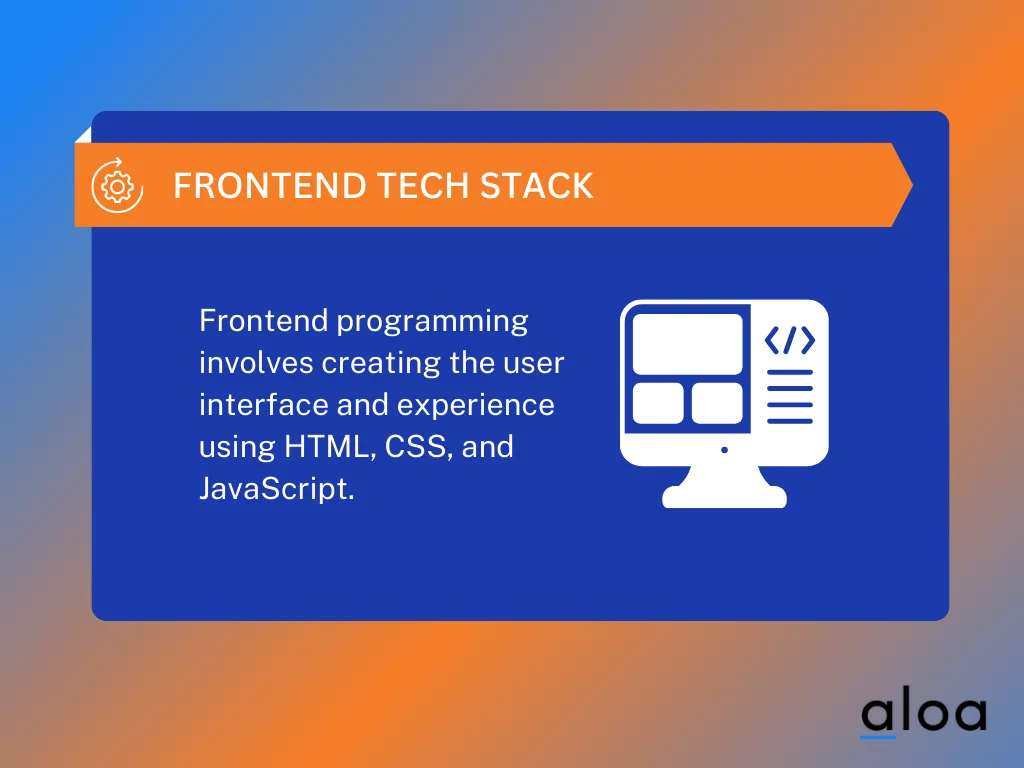 FRONTEND TECH STACK

Frontend programming involves creating the user interface and experience using HTML, CSS, and JavaScript.

</>

aloa